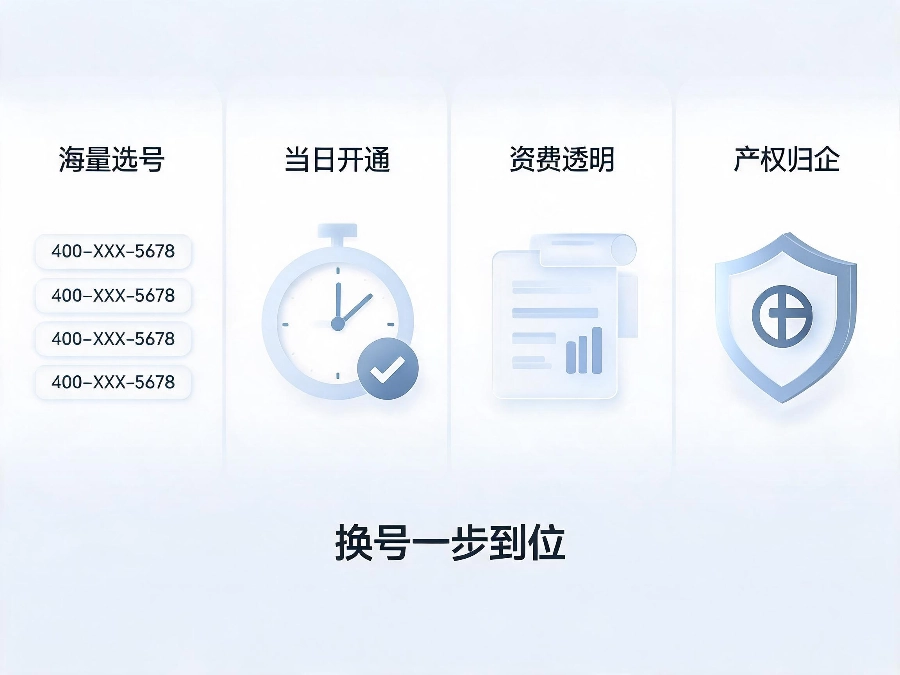 海量选号

400-XXX-5678
400-XXX-5678
400-XXX-5678
400-XXX-5678

当日开通

资费透明

产权归企

换号一步到位